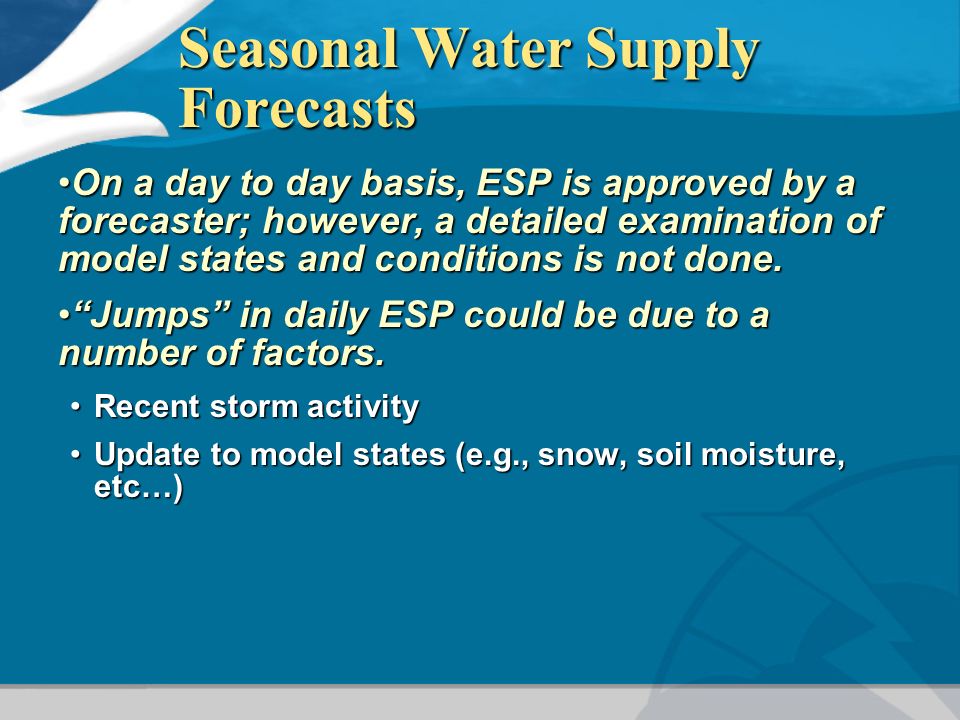 Seasonal Water Supply Forecasts

•On a day to day basis, ESP is approved by a forecaster; however, a detailed examination of model states and conditions is not done.

•“Jumps” in daily ESP could be due to a number of factors.

• Recent storm activity

• Update to model states (e.g., snow, soil moisture, etc…)